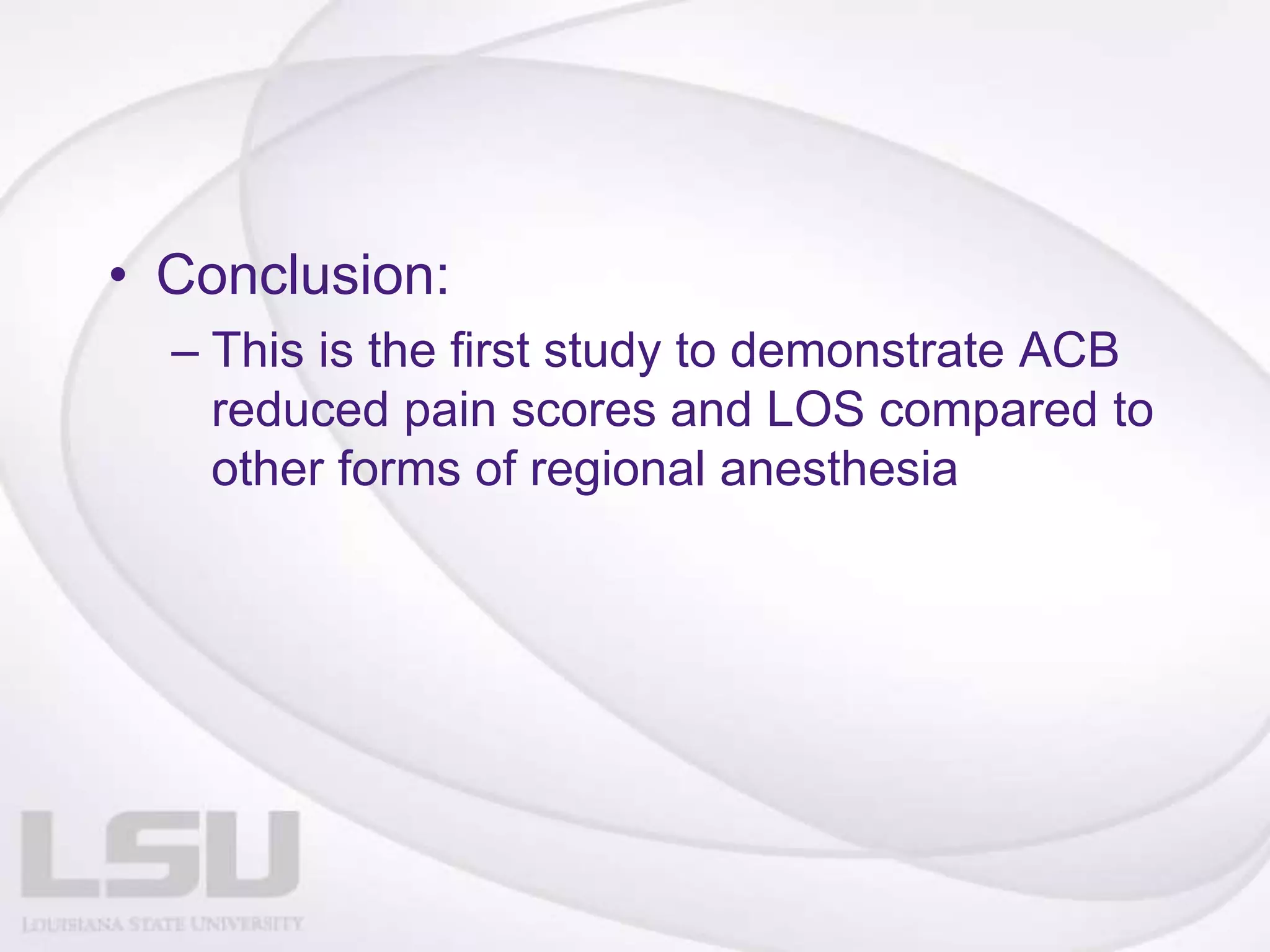 • Conclusion:

– This is the first study to demonstrate ACB reduced pain scores and LOS compared to other forms of regional anesthesia

LSU

LOUISIANA STATE UNIVERSITY